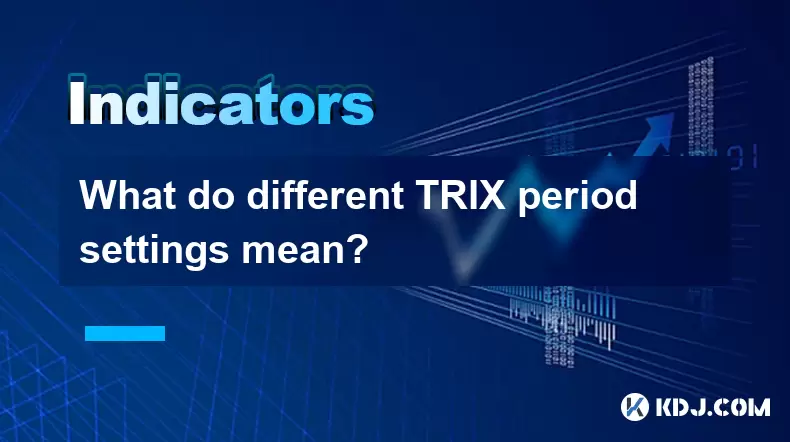 Indicators

What do different TRIX period settings mean?

KDJ.COM